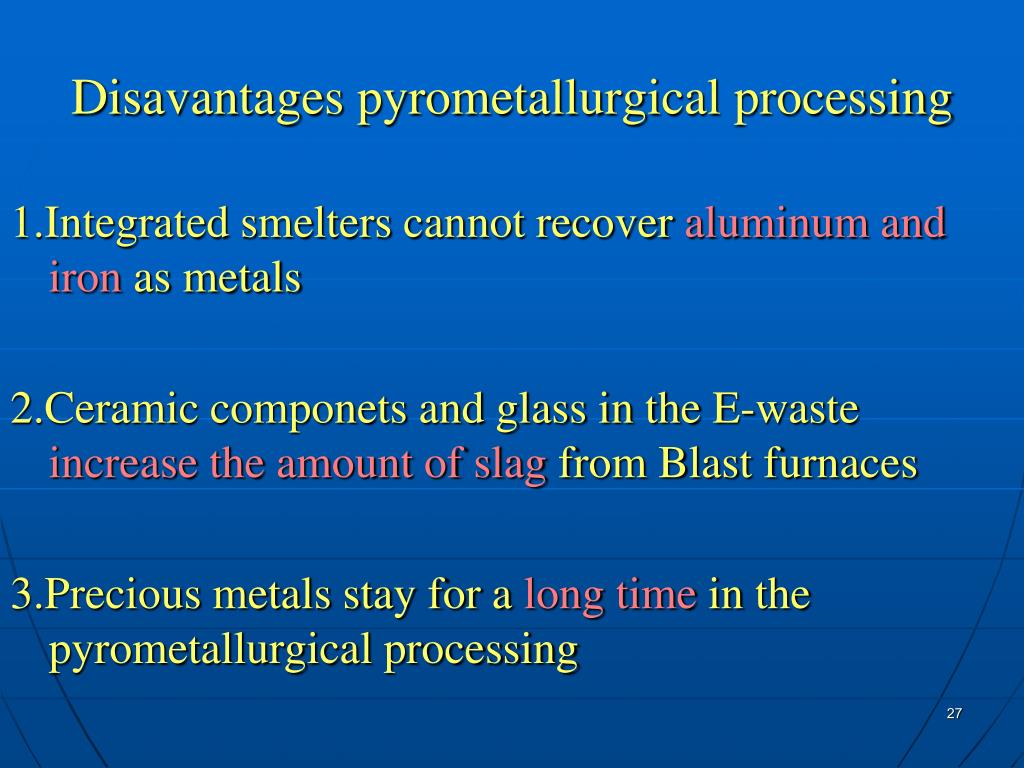 Disavantages pyrometallurgical processing

1.Integrated smelters cannot recover aluminum and iron as metals

2.Ceramic componets and glass in the E-waste increase the amount of slag from Blast furnaces

3.Precious metals stay for a long time in the pyrometallurgical processing

27